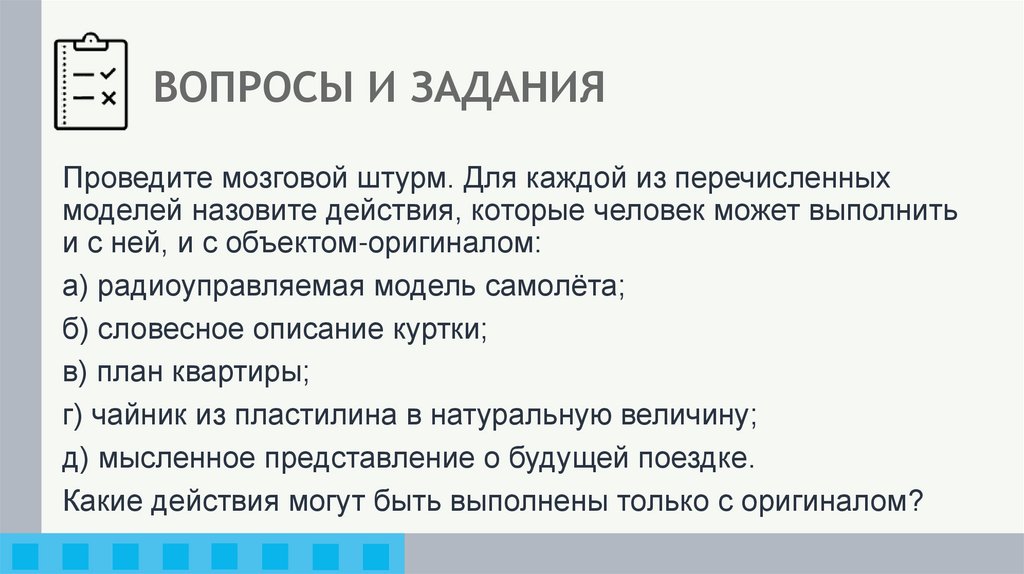 ВОПРОСЫ И ЗАДАНИЯ

Проведите мозговой штурм. Для каждой из перечисленных моделей назовите действия, которые человек может выполнить и с ней, и с объектом-оригиналом:

а) радиоуправляемая модель самолёта;

б) словесное описание куртки;

в) план квартиры;

г) чайник из пластилина в натуральную величину;

д) мысленное представление о будущей поездке.

Какие действия могут быть выполнены только с оригиналом?